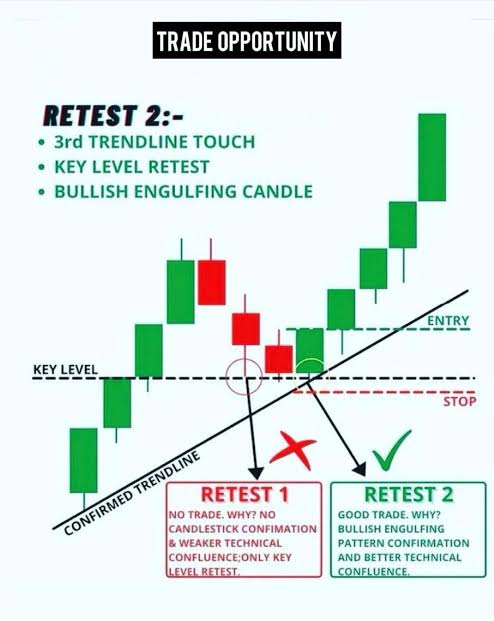 TRADE OPPORTUNITY

RETEST 2:-
• 3rd TRENDLINE TOUCH
• KEY LEVEL RETEST
• BULLISH ENGULFING CANDLE

ENTRY

KEY LEVEL

STOP

CONFIRMED TRENDLINE

RETEST 1
NO TRADE. WHY? NO CANDLESTICK CONFIMATION & WEAKER TECHNICAL CONFLUENCE;ONLY KEY LEVEL RETEST.

RETEST 2
GOOD TRADE. WHY? BULLISH ENGULFING PATTERN CONFIRMATION AND BETTER TECHNICAL CONFLUENCE.